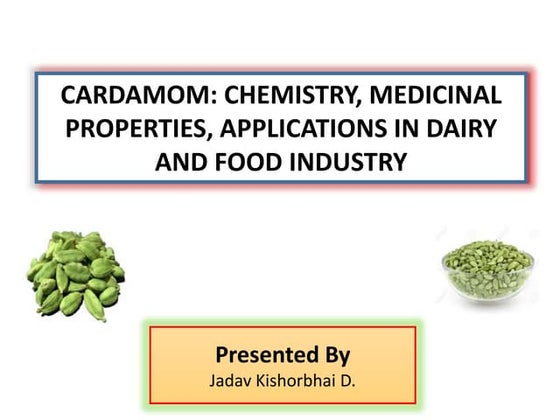 CARDAMOM: CHEMISTRY, MEDICINAL PROPERTIES, APPLICATIONS IN DAIRY AND FOOD INDUSTRY

Presented By
Jadav Kishorbhai D.